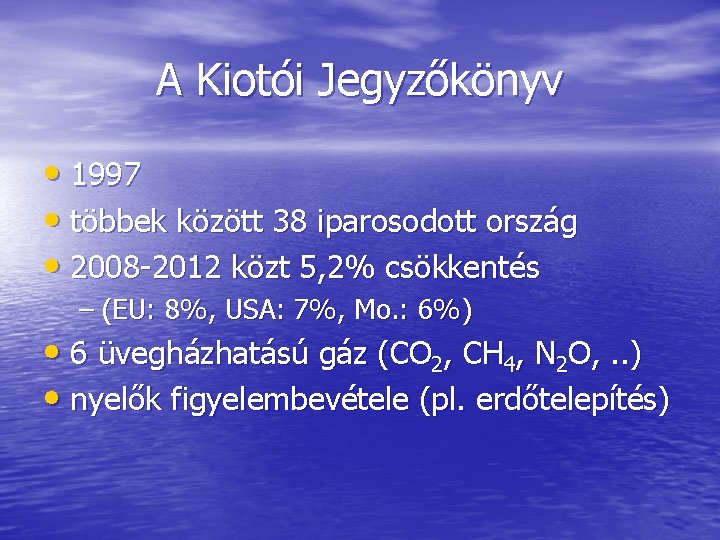 A Kiotói Jegyzőkönyv

• 1997
• többek között 38 iparosodott ország
• 2008-2012 közt 5,2% csökkentés
– (EU: 8%, USA: 7%, Mo.: 6%)
• 6 üvegházhatású gáz ($CO_2$, $CH_4$, $N_2O$, ..)
• nyelők figyelembevétele (pl. erdőtelepítés)